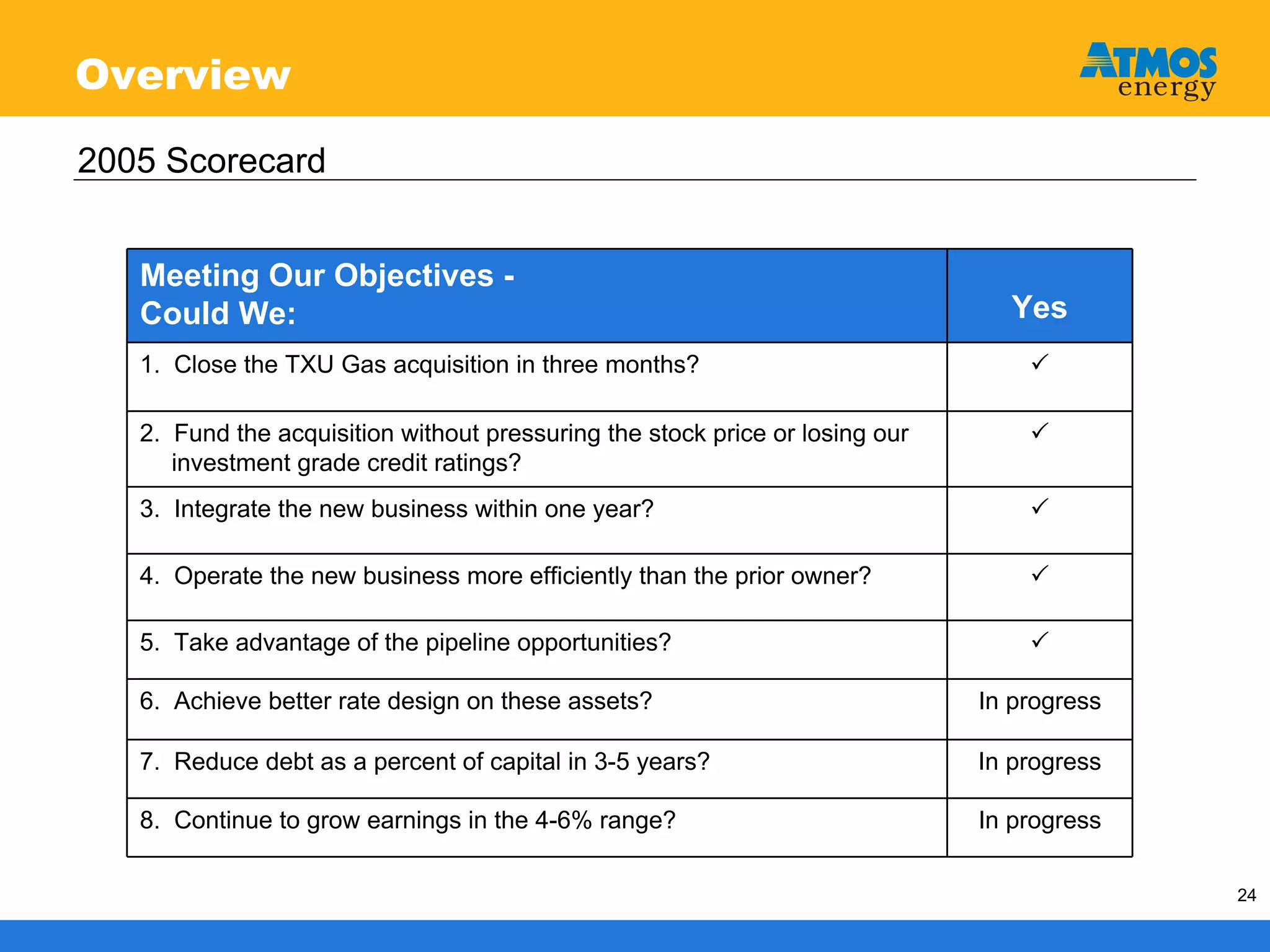 Overview

ATMOS energy

2005 Scorecard

| Meeting Our Objectives - Could We: | Yes |
|---|---|
| 1. Close the TXU Gas acquisition in three months? | ✓ |
| 2. Fund the acquisition without pressuring the stock price or losing our investment grade credit ratings? | ✓ |
| 3. Integrate the new business within one year? | ✓ |
| 4. Operate the new business more efficiently than the prior owner? | ✓ |
| 5. Take advantage of the pipeline opportunities? | ✓ |
| 6. Achieve better rate design on these assets? | In progress |
| 7. Reduce debt as a percent of capital in 3-5 years? | In progress |
| 8. Continue to grow earnings in the 4-6% range? | In progress |

24